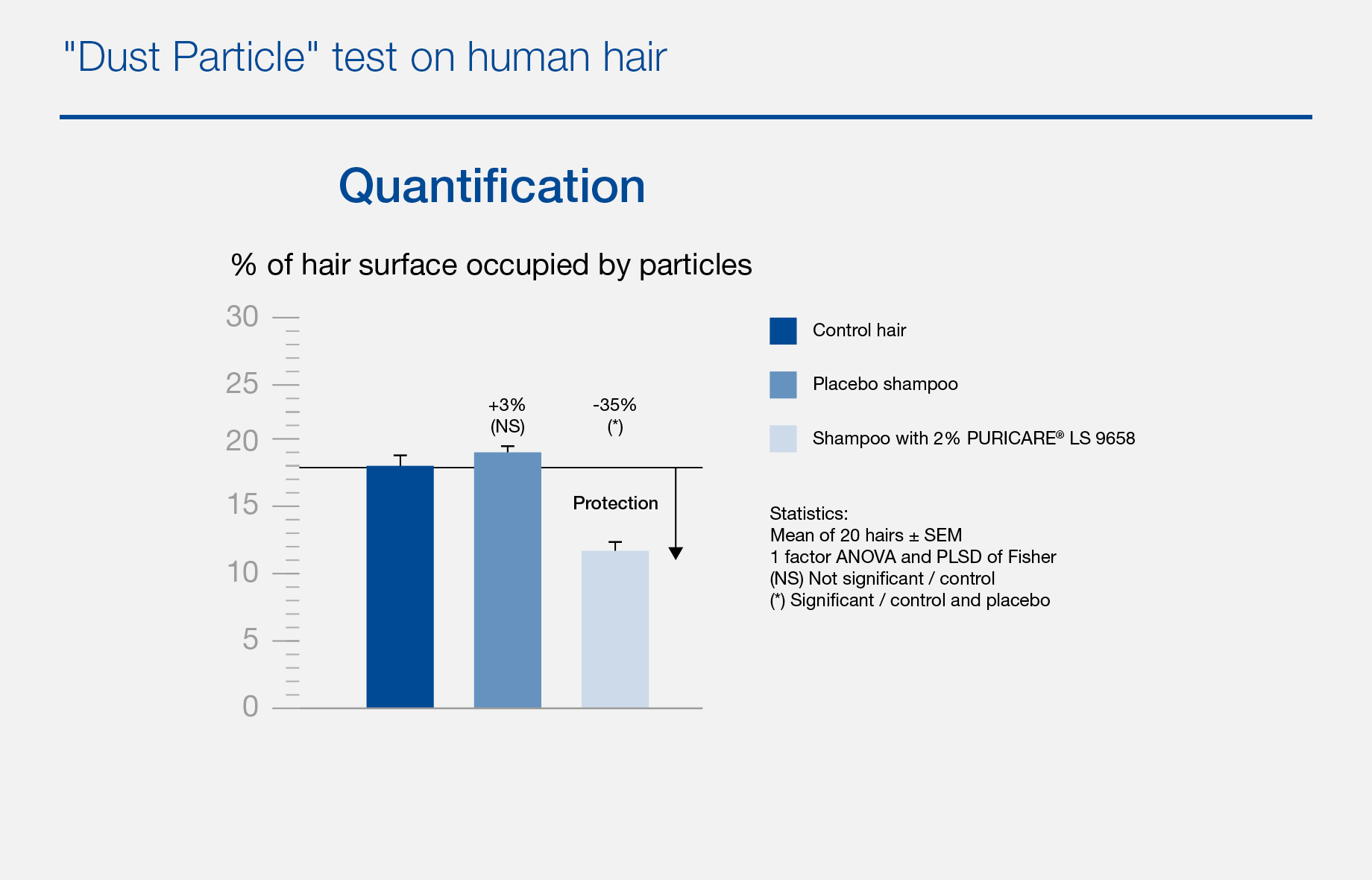 "Dust Particle" test on human hair

Quantification

% of hair surface occupied by particles

30
25
20
15
10
5
0

+3%
(NS)

-35%
(*)

Protection

Control hair

Placebo shampoo

Shampoo with 2% PURICARE® LS 9658

Statistics:
Mean of 20 hairs ± SEM
1 factor ANOVA and PLSD of Fisher
(NS) Not significant / control
(*) Significant / control and placebo